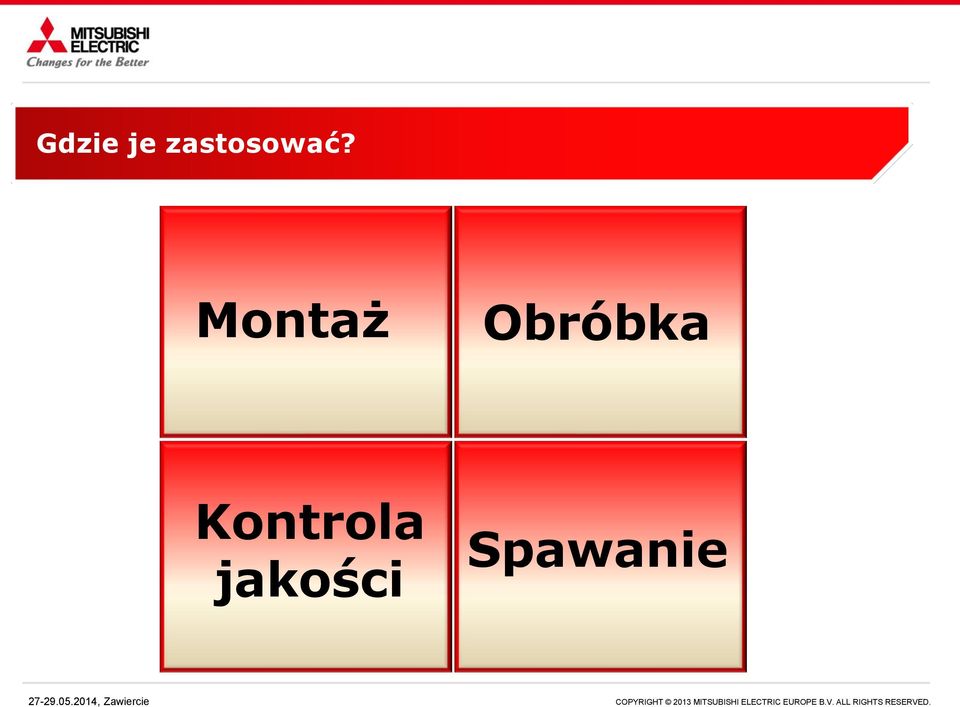 MITSUBISHI ELECTRIC
Changes for the Better

Gdzie je zastosować?

Montaż

Obróbka

Kontrola jakości

Spawanie

27-29.05.2014, Zawiercie

COPYRIGHT © 2013 MITSUBISHI ELECTRIC EUROPE B.V. ALL RIGHTS RESERVED.